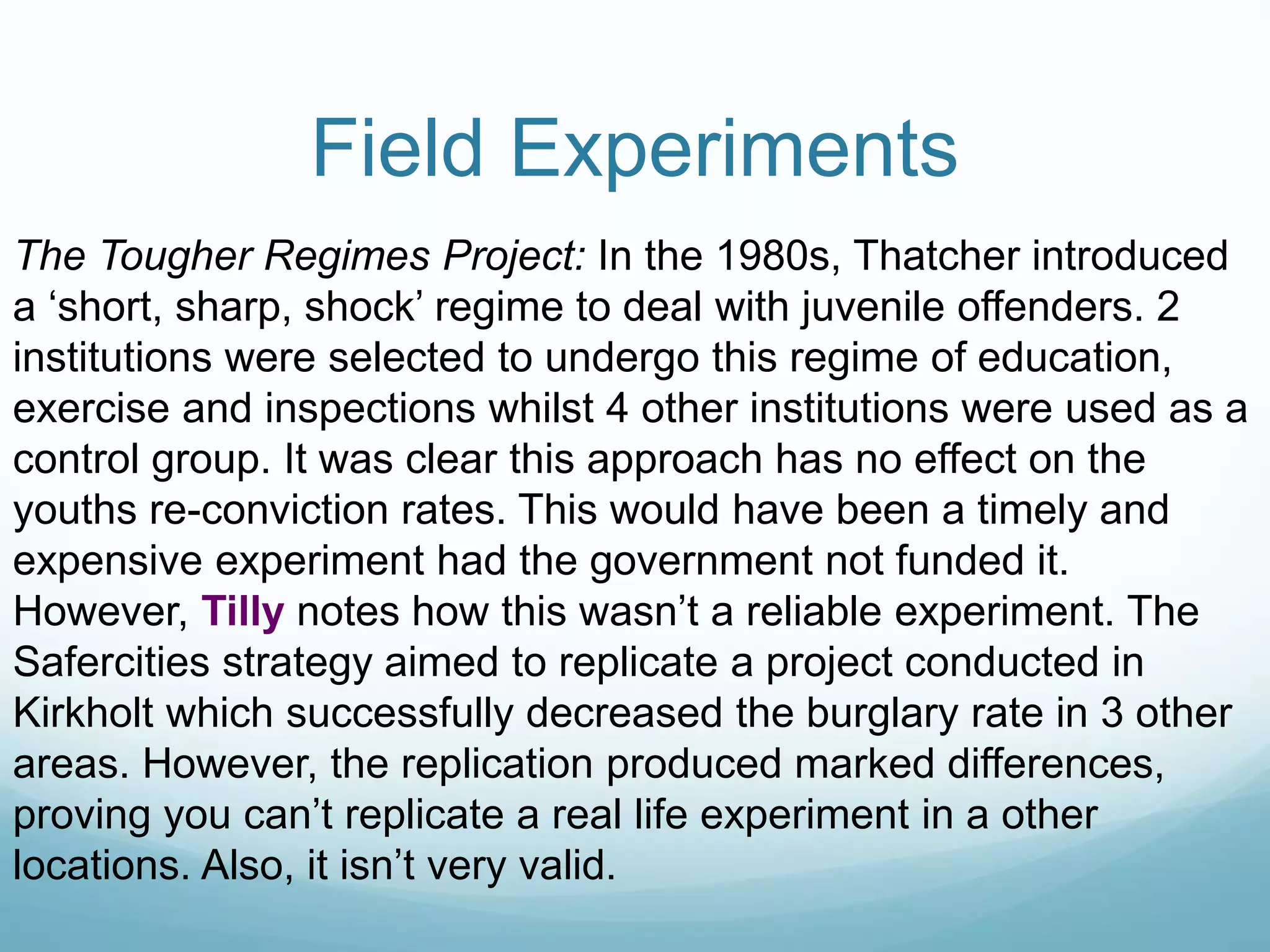 Field Experiments

The Tougher Regimes Project: In the 1980s, Thatcher introduced a ‘short, sharp, shock’ regime to deal with juvenile offenders. 2 institutions were selected to undergo this regime of education, exercise and inspections whilst 4 other institutions were used as a control group. It was clear this approach has no effect on the youths re-conviction rates. This would have been a timely and expensive experiment had the government not funded it. However, Tilly notes how this wasn’t a reliable experiment. The Safercities strategy aimed to replicate a project conducted in Kirkholt which successfully decreased the burglary rate in 3 other areas. However, the replication produced marked differences, proving you can’t replicate a real life experiment in a other locations. Also, it isn’t very valid.